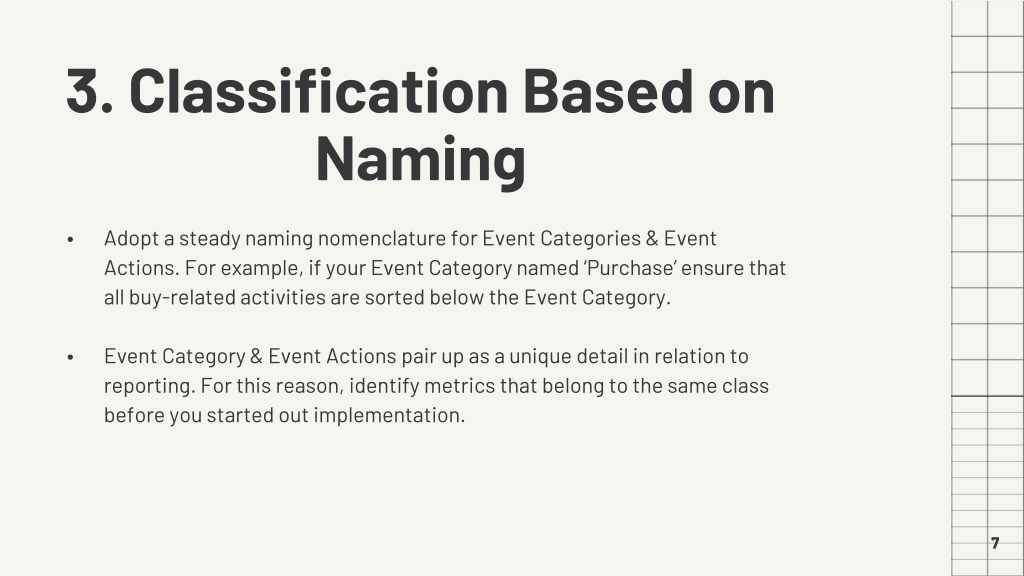 3. Classification Based on Naming

• Adopt a steady naming nomenclature for Event Categories & Event Actions. For example, if your Event Category named 'Purchase' ensure that all buy-related activities are sorted below the Event Category.

• Event Category & Event Actions pair up as a unique detail in relation to reporting. For this reason, identify metrics that belong to the same class before you started out implementation.

7